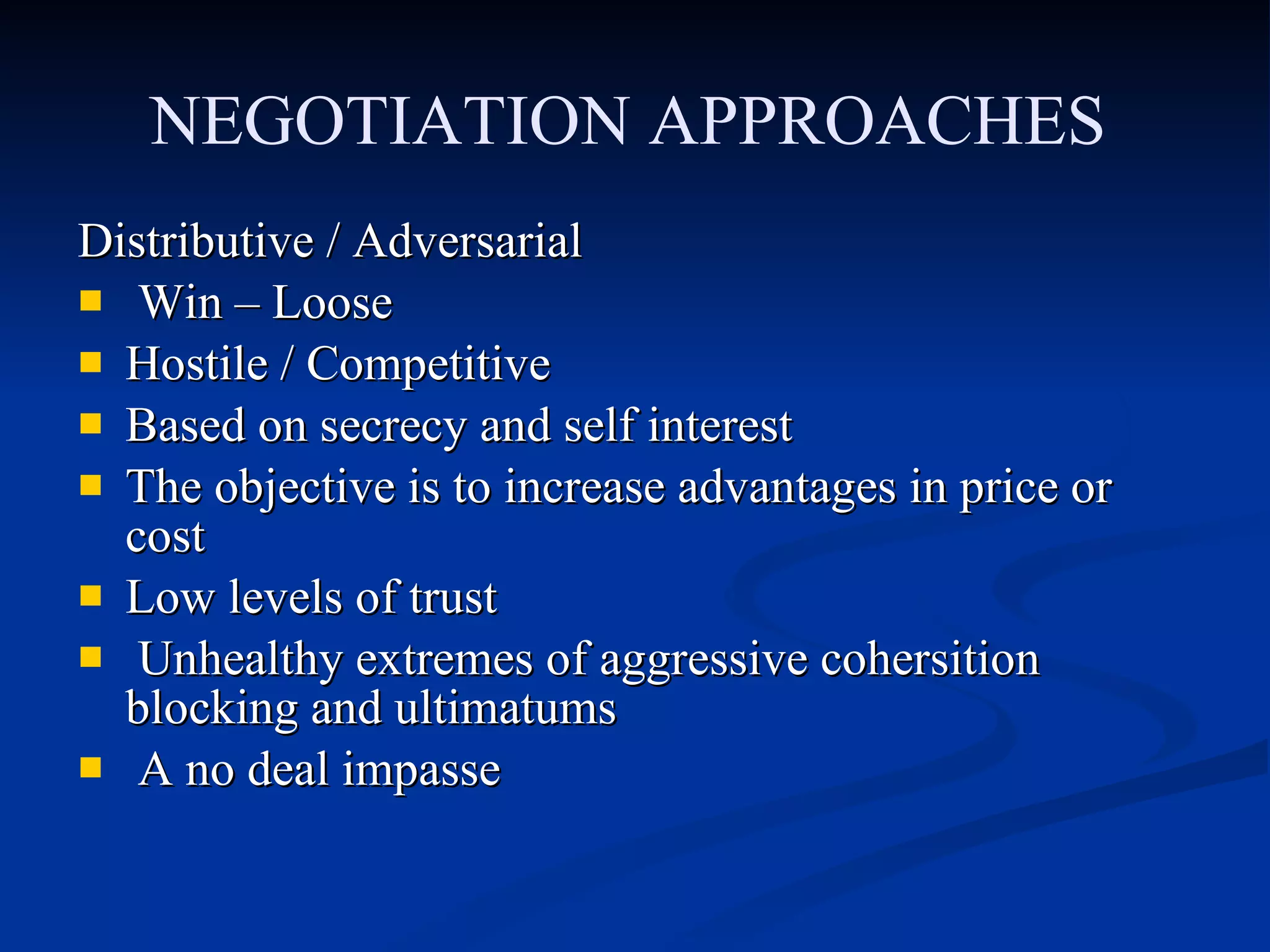 NEGOTIATION APPROACHES

Distributive / Adversarial

- Win – Loose
- Hostile / Competitive
- Based on secrecy and self interest
- The objective is to increase advantages in price or cost
- Low levels of trust
- Unhealthy extremes of aggressive cohersition blocking and ultimatums
- A no deal impasse